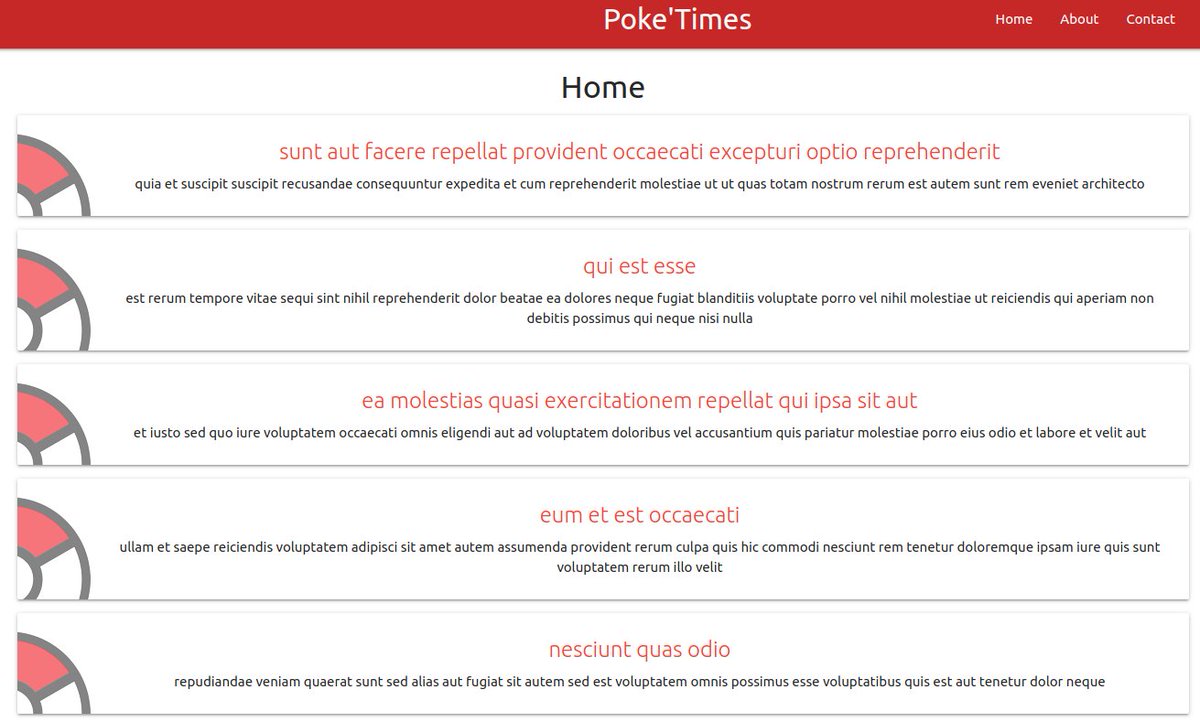 Poke'Times

Home About Contact

Home

sunt aut facere repellat provident occaecati excepturi optio reprehenderit

quia et suscipit suscipit recusandae consequuntur expedita et cum reprehenderit molestiae ut ut quas totam nostrum rerum est autem sunt rem eveniet architecto

qui est esse

est rerum tempore vitae sequi sint nihil reprehenderit dolor beatae ea dolores neque fugiat blanditiis voluptate porro vel nihil molestiae ut reiciendis qui aperiam non debitis possimus qui neque nisi nulla

ea molestias quasi exercitationem repellat qui ipsa sit aut

et iusto sed quo iure voluptatem occaecati omnis eligendi aut ad voluptatem doloribus vel accusantium quis pariatur molestiae porro eius odio et labore et velit aut

eum et est occaecati

ullam et saepe reiciendis voluptatem adipisci sit amet autem assumenda provident rerum culpa quis hic commodi nesciunt rem tenetur doloremque ipsam iure quis sunt voluptatem rerum illo velit

nesciunt quas odio

repudiandae veniam quaerat sunt sed alias aut fugiat sit autem sed est voluptatem omnis possimus esse voluptatibus quis est aut tenetur dolor neque